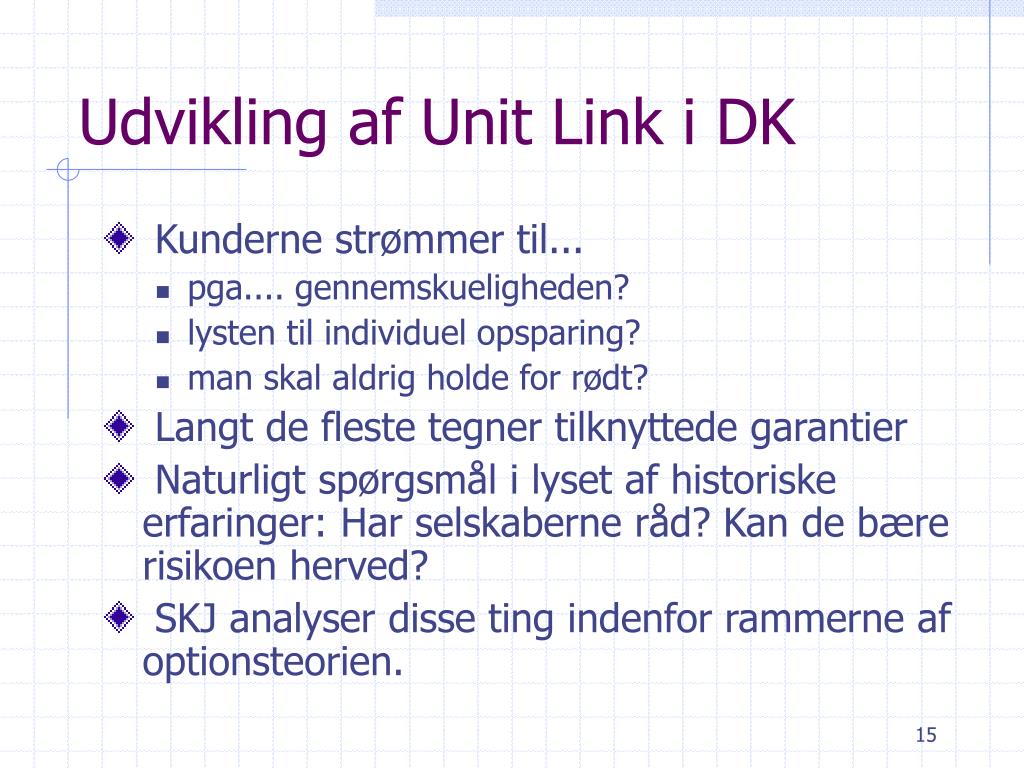 Udvikling af Unit Link i DK

Kunderne strømmer til...
pga.... gennemskueligheden?
lysten til individuel opsparing?
man skal aldrig holde for rødt?

Langt de fleste tegner tilknyttede garantier

Naturligt spørgsmål i lyset af historiske erfaringer: Har selskaberne råd? Kan de bære risikoen herved?

SKJ analyser disse ting indenfor rammerne af optionsteorien.

15